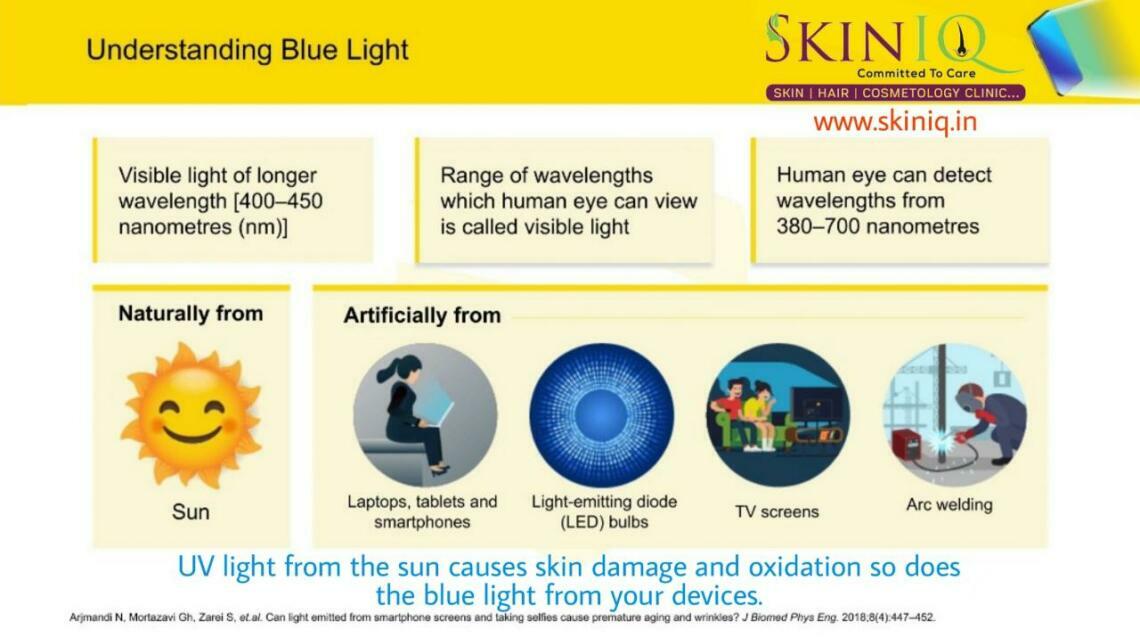 Understanding Blue Light

SKINIQ
Committed To Care
SKIN | HAIR | COSMETOLOGY CLINIC...
www.skiniq.in

Visible light of longer wavelength [400–450 nanometres (nm)]

Range of wavelengths which human eye can view is called visible light

Human eye can detect wavelengths from 380–700 nanometres

Naturally from

Sun

Artificially from

Laptops, tablets and smartphones

Light-emitting diode (LED) bulbs

TV screens

Arc welding

UV light from the sun causes skin damage and oxidation so does the blue light from your devices.

Arjmandi N, Mortazavi Gh, Zarei S, et.al. Can light emitted from smartphone screens and taking selfies cause premature aging and wrinkles? J Biomed Phys Eng. 2018;8(4):447–452.